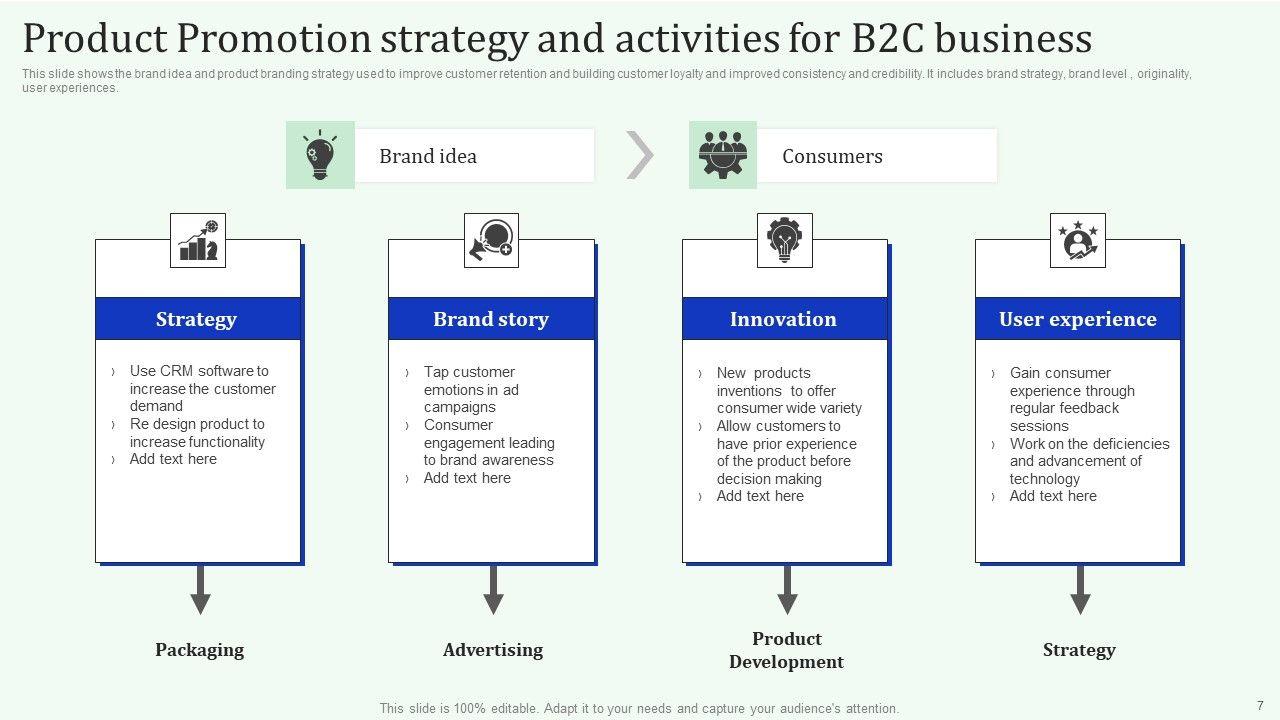 Product Promotion strategy and activities for B2C business

This slide shows the brand idea and product branding strategy used to improve customer retention and building customer loyalty and improved consistency and credibility. It includes brand strategy, brand level , originality, user experiences.

Brand idea

Consumers

Strategy

› Use CRM software to increase the customer demand
› Re design product to increase functionality
› Add text here

Packaging

Brand story

› Tap customer emotions in ad campaigns
› Consumer engagement leading to brand awareness
› Add text here

Advertising

Innovation

› New products inventions to offer consumer wide variety
› Allow customers to have prior experience of the product before decision making
› Add text here

Product Development

User experience

› Gain consumer experience through regular feedback sessions
› Work on the deficiencies and advancement of technology
› Add text here

Strategy

This slide is 100% editable. Adapt it to your needs and capture your audience's attention.

7